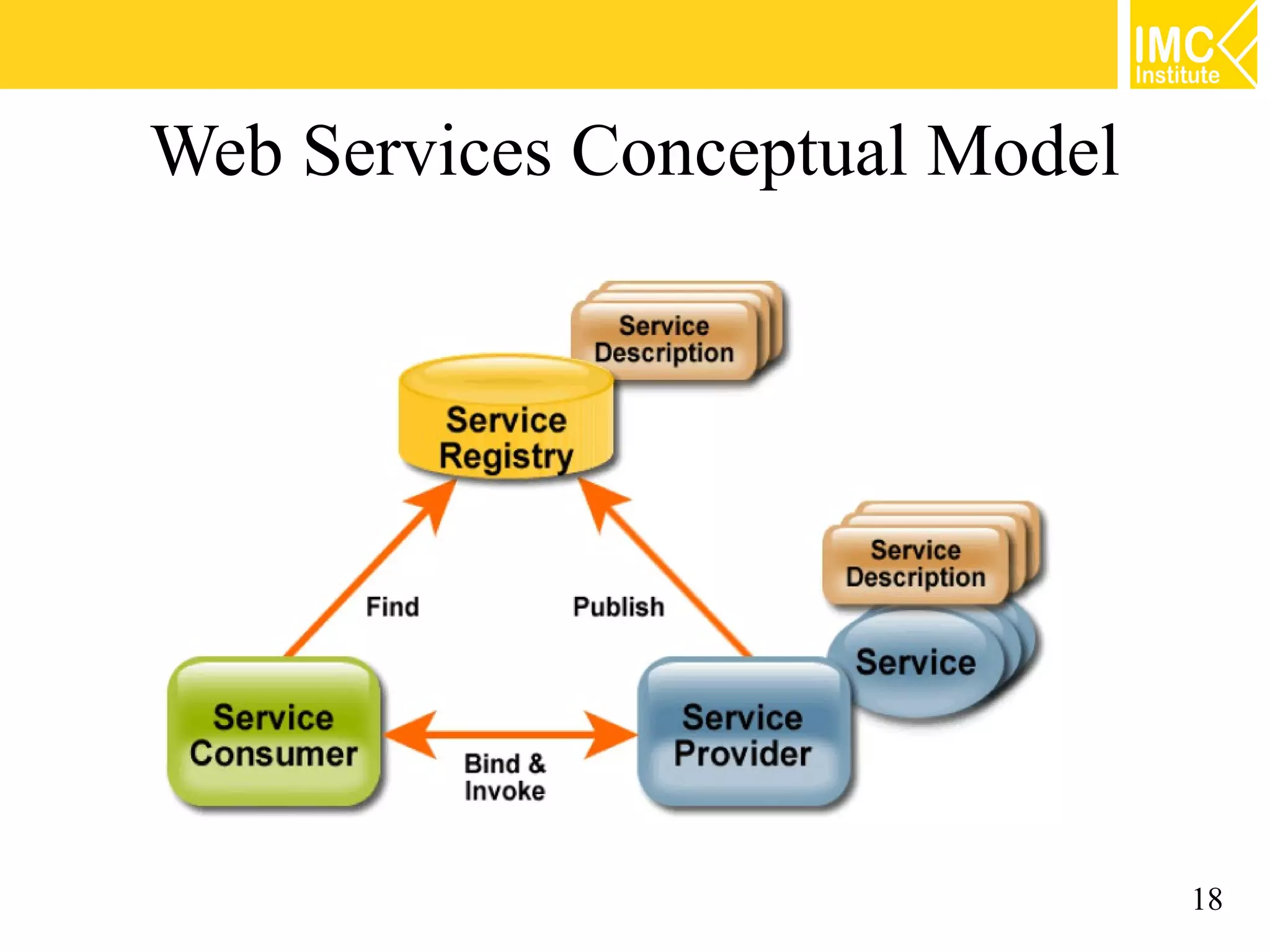 IMC Institute

Web Services Conceptual Model

Service Description

Service Registry

Service Description

Find

Publish

Service

Service Consumer

Bind & Invoke

Service Provider

18